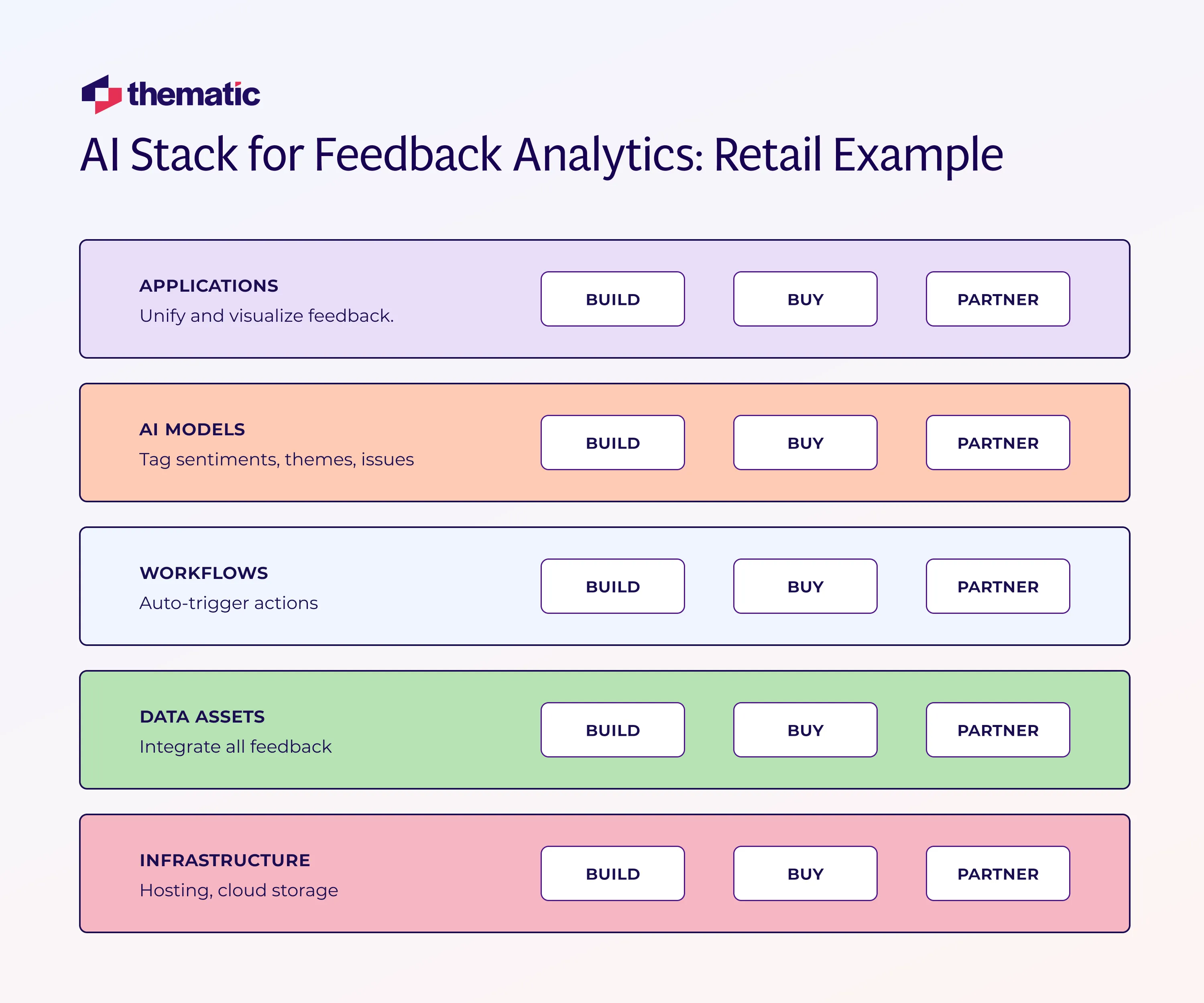 thematic

AI Stack for Feedback Analytics: Retail Example

APPLICATIONS
Unify and visualize feedback.

BUILD BUY PARTNER

AI MODELS
Tag sentiments, themes, issues

BUILD BUY PARTNER

WORKFLOWS
Auto-trigger actions

BUILD BUY PARTNER

DATA ASSETS
Integrate all feedback

BUILD BUY PARTNER

INFRASTRUCTURE
Hosting, cloud storage

BUILD BUY PARTNER